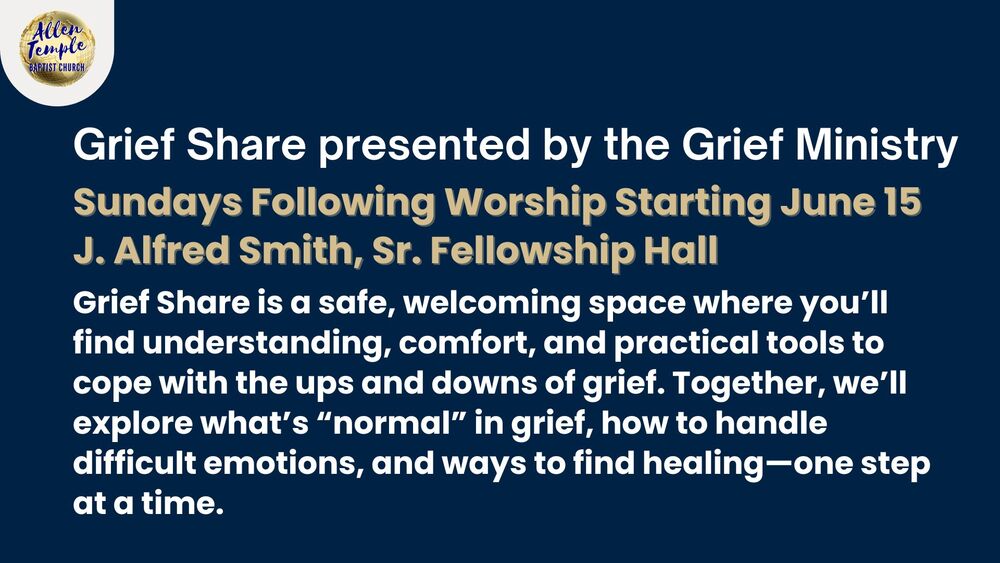 Allen Temple BAPTIST CHURCH

Grief Share presented by the Grief Ministry

Sundays Following Worship Starting June 15
J. Alfred Smith, Sr. Fellowship Hall

Grief Share is a safe, welcoming space where you'll find understanding, comfort, and practical tools to cope with the ups and downs of grief. Together, we'll explore what's "normal" in grief, how to handle difficult emotions, and ways to find healing—one step at a time.